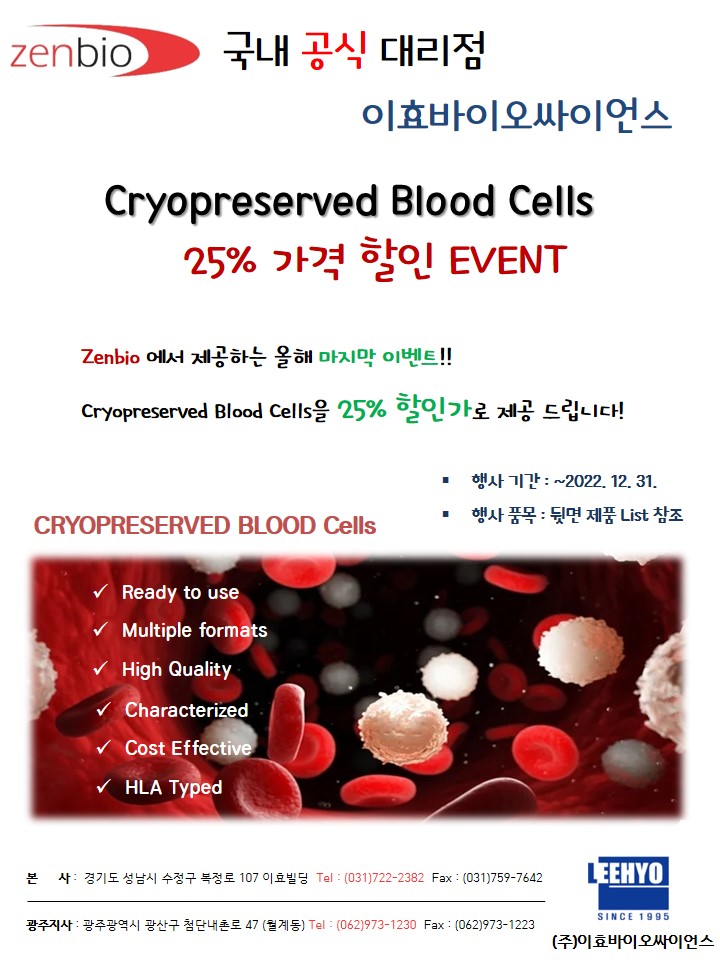 zenbio 국내 공식 대리점

이효바이오싸이언스

Cryopreserved Blood Cells

25% 가격 할인 EVENT

Zenbio 에서 제공하는 올해 마지막 이벤트!!

Cryopreserved Blood Cells을 25% 할인가로 제공 드립니다!

▪ 행사 기간 : ~2022. 12. 31.

▪ 행사 품목 : 뒷면 제품 List 참조

CRYOPRESERVED BLOOD Cells

✓ Ready to use
✓ Multiple formats
✓ High Quality
✓ Characterized
✓ Cost Effective
✓ HLA Typed

본 사 : 경기도 성남시 수정구 복정로 107 이효빌딩 Tel : (031)722-2382 Fax : (031)759-7642

광주지사 : 광주광역시 광산구 첨단내촌로 47 (월계동) Tel : (062)973-1230 Fax : (062)973-1223

LEEHYO SINCE 1995

(주)이효바이오싸이언스